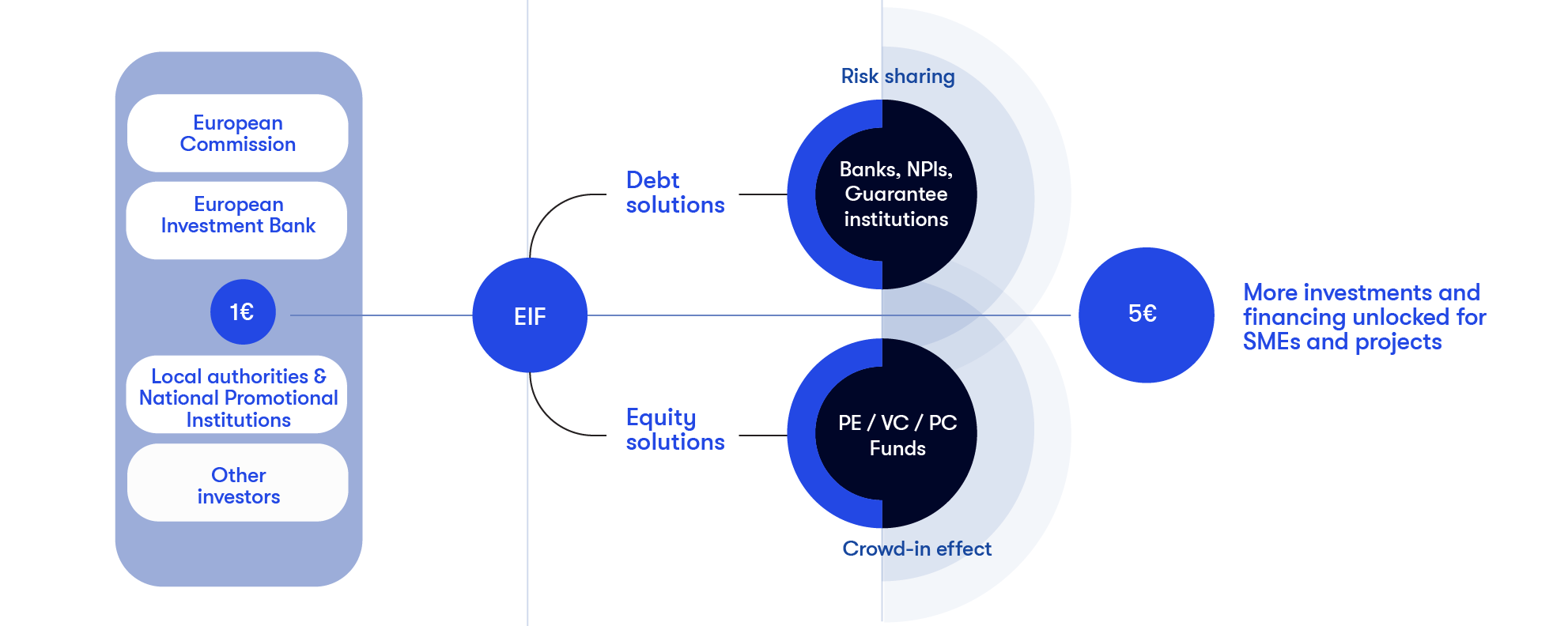 European Commission

European Investment Bank

1€

Local authorities & National Promotional Institutions

Other investors

EIF

Debt solutions

Equity solutions

Risk sharing

Banks, NPIs, Guarantee institutions

PE / VC / PC Funds

Crowd-in effect

5€

More investments and financing unlocked for SMEs and projects